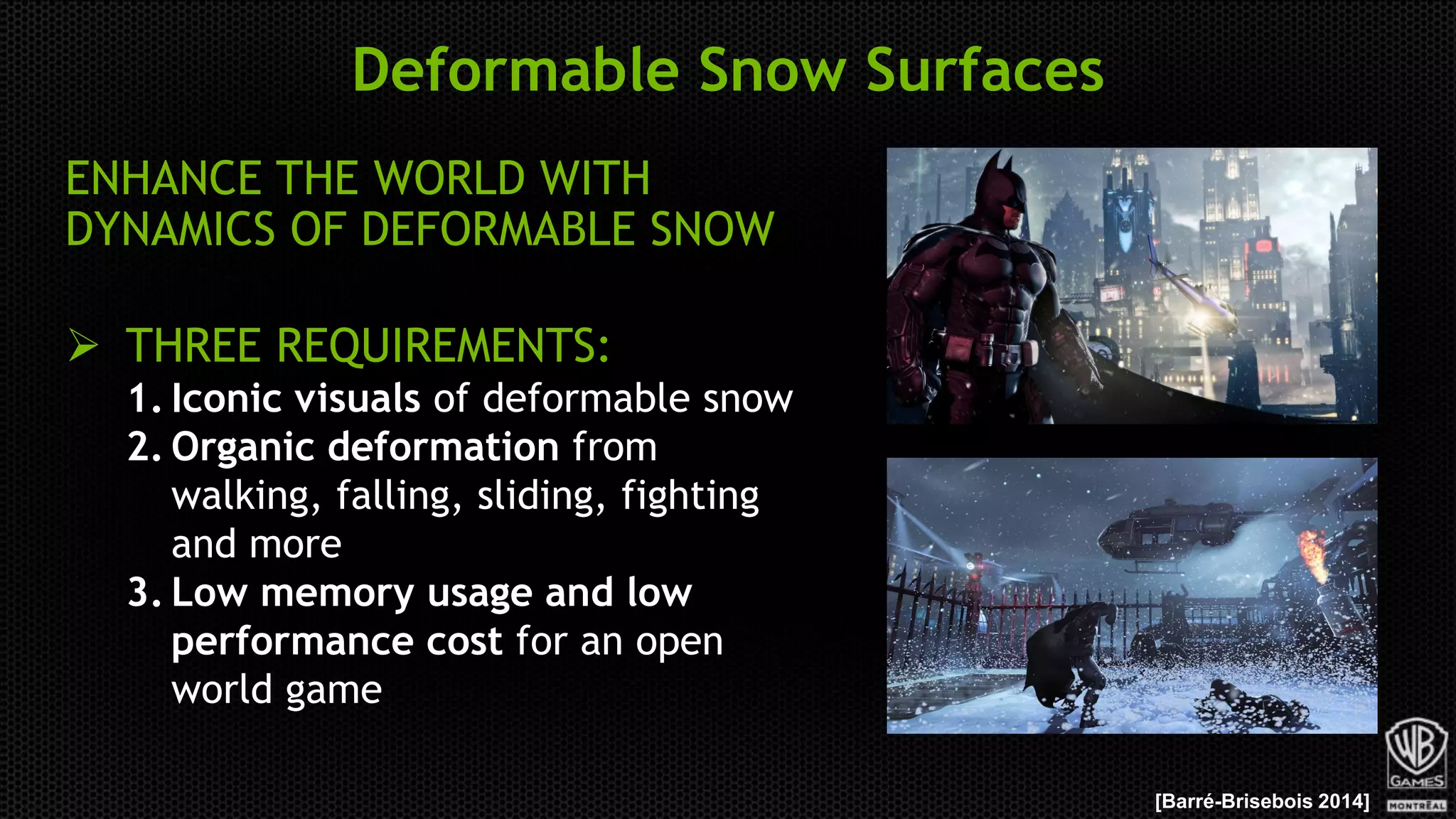 Deformable Snow Surfaces

ENHANCE THE WORLD WITH DYNAMICS OF DEFORMABLE SNOW

➢ THREE REQUIREMENTS:
1. Iconic visuals of deformable snow
2. Organic deformation from walking, falling, sliding, fighting and more
3. Low memory usage and low performance cost for an open world game

WB GAMES MONTRÉAL

[Barré-Brisebois 2014]